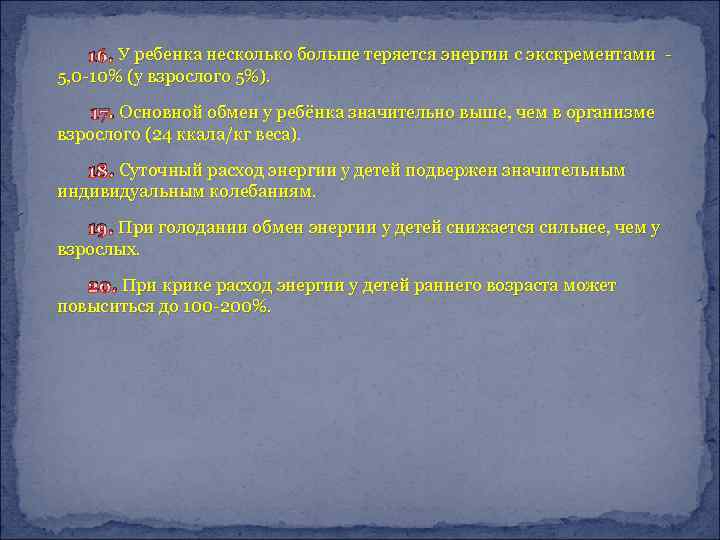 16. У ребенка несколько больше теряется энергии с экскрементами - 5,0-10% (у взрослого 5%).

17. Основной обмен у ребёнка значительно выше, чем в организме взрослого (24 ккала/кг веса).

18. Суточный расход энергии у детей подвержен значительным индивидуальным колебаниям.

19. При голодании обмен энергии у детей снижается сильнее, чем у взрослых.

20. При крике расход энергии у детей раннего возраста может повыситься до 100-200%.